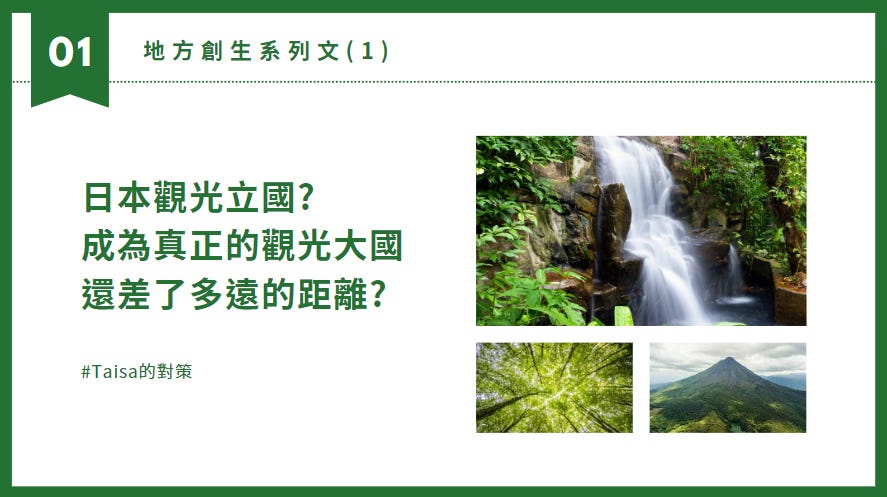 01

地方創生系列文(1)

日本觀光立國?
成為真正的觀光大國
還差了多遠的距離?

#Taisa的對策